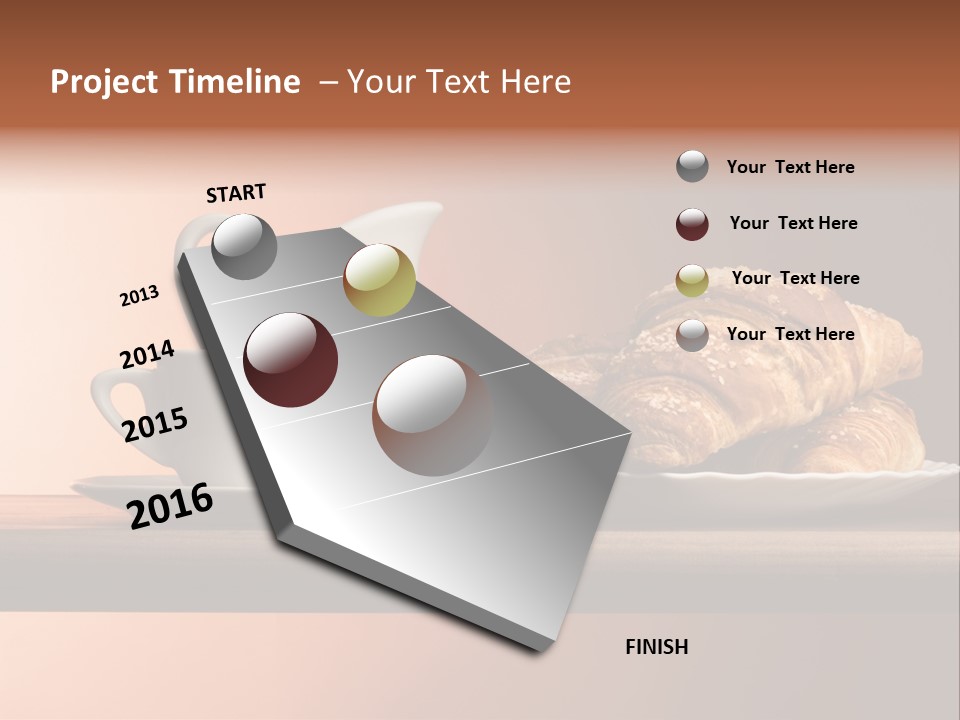 Project Timeline – Your Text Here

START

2013

2014

2015

2016

FINISH

Your Text Here

Your Text Here

Your Text Here

Your Text Here